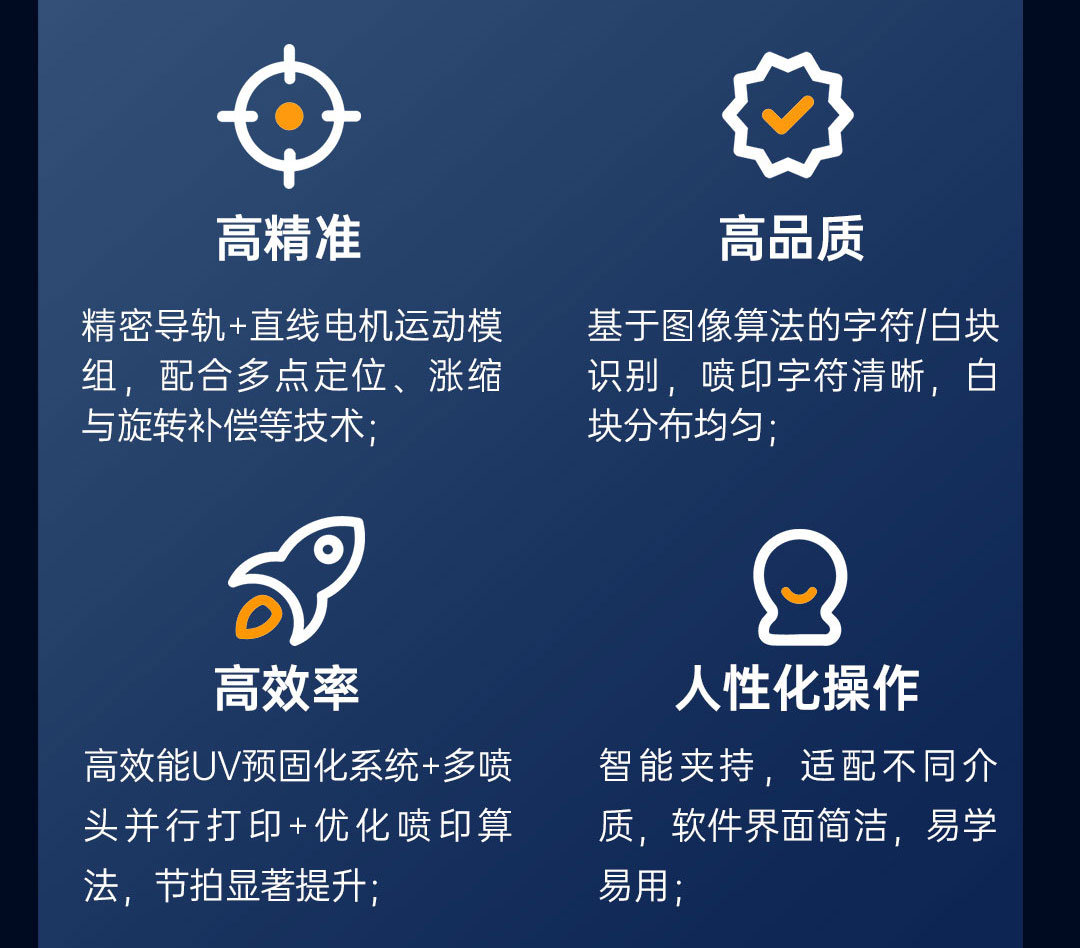 高精准

精密导轨+直线电机运动模组，配合多点定位、涨缩与旋转补偿等技术；

高品质

基于图像算法的字符/白块识别，喷印字符清晰，白块分布均匀；

高效率

高效能UV预固化系统+多喷头并行打印+优化喷印算法，节拍显著提升；

人性化操作

智能夹持，适配不同介质，软件界面简洁，易学易用；